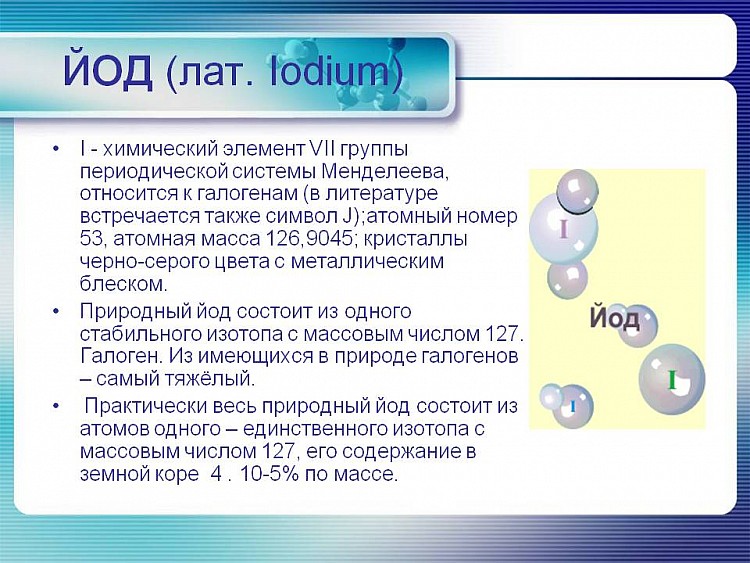 ЙОД (лат. Iodium)

• I - химический элемент VII группы периодической системы Менделеева, относится к галогенам (в литературе встречается также символ J);атомный номер 53, атомная масса 126,9045; кристаллы черно-серого цвета с металлическим блеском.

• Природный йод состоит из одного стабильного изотопа с массовым числом 127. Галоген. Из имеющихся в природе галогенов – самый тяжёлый.

• Практически весь природный йод состоит из атомов одного – единственного изотопа с массовым числом 127, его содержание в земной коре 4 . 10-5% по массе.

I

Йод

I

I